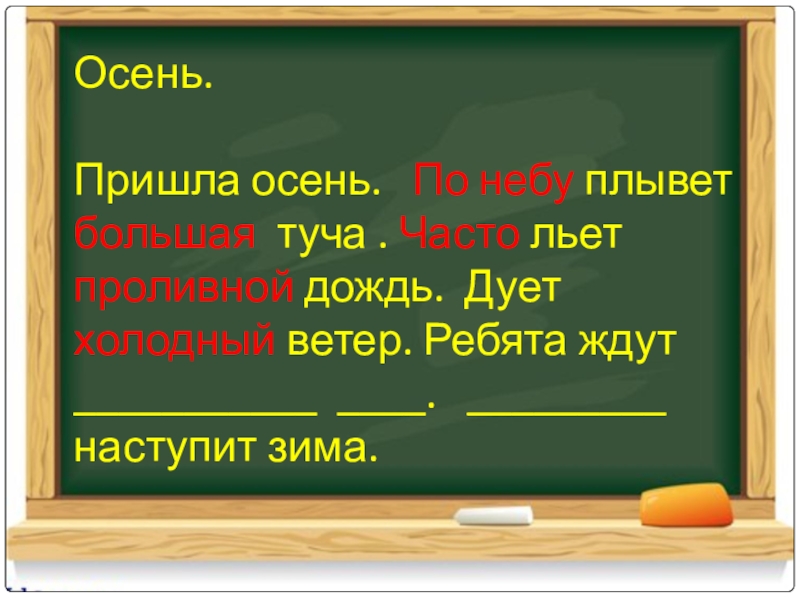 Осень.

Пришла осень. По небу плывет большая туча . Часто льет проливной дождь. Дует холодный ветер. Ребята ждут ___________ ____. _________ наступит зима.